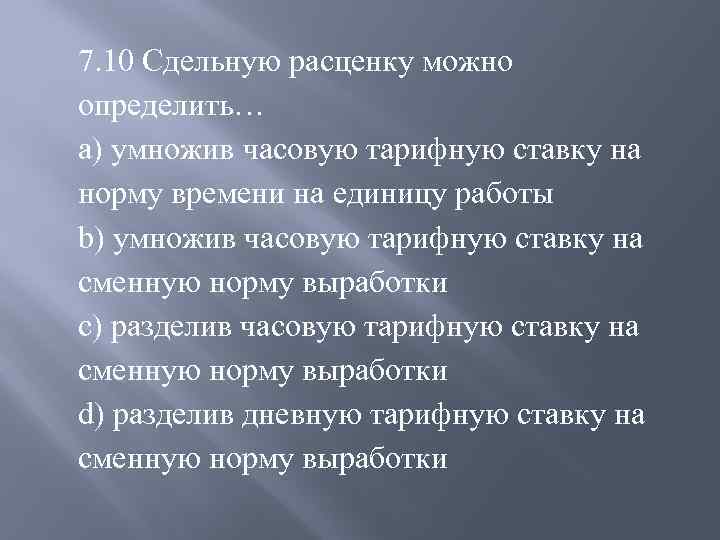 7.10 Сдельную расценку можно определить…
a) умножив часовую тарифную ставку на норму времени на единицу работы
b) умножив часовую тарифную ставку на сменную норму выработки
c) разделив часовую тарифную ставку на сменную норму выработки
d) разделив дневную тарифную ставку на сменную норму выработки